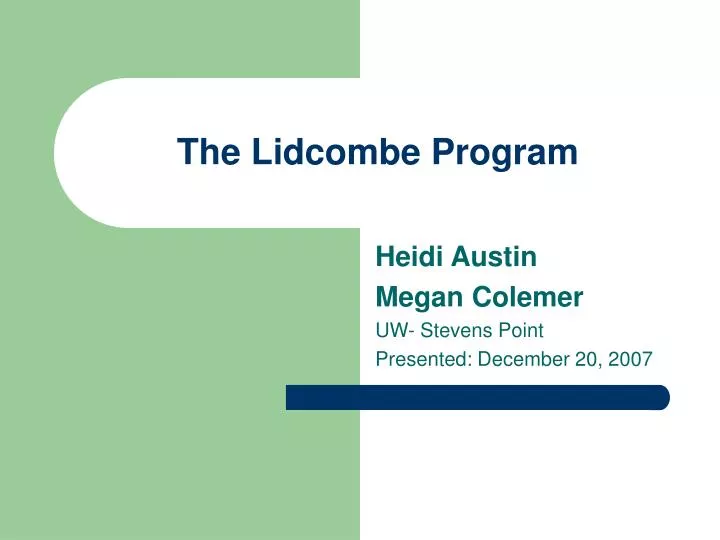 The Lidcombe Program

Heidi Austin
Megan Colemer
UW- Stevens Point
Presented: December 20, 2007